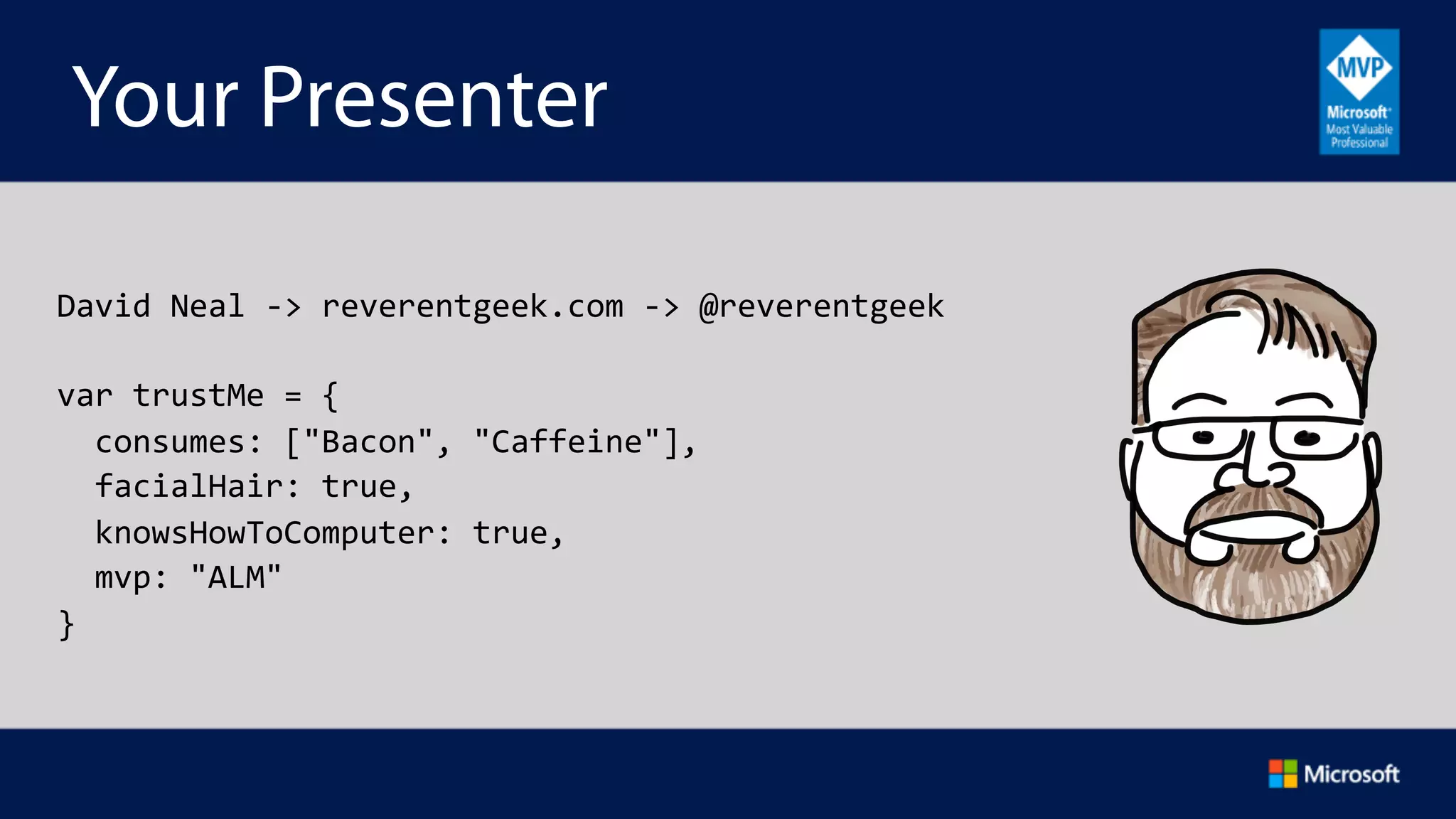 Your Presenter

MVP
Microsoft
Most Valuable Professional

David Neal -> reverentgeek.com -> @reverentgeek

var trustMe = {
  consumes: ["Bacon", "Caffeine"],
  facialHair: true,
  knowsHowToComputer: true,
  mvp: "ALM"
}

Microsoft